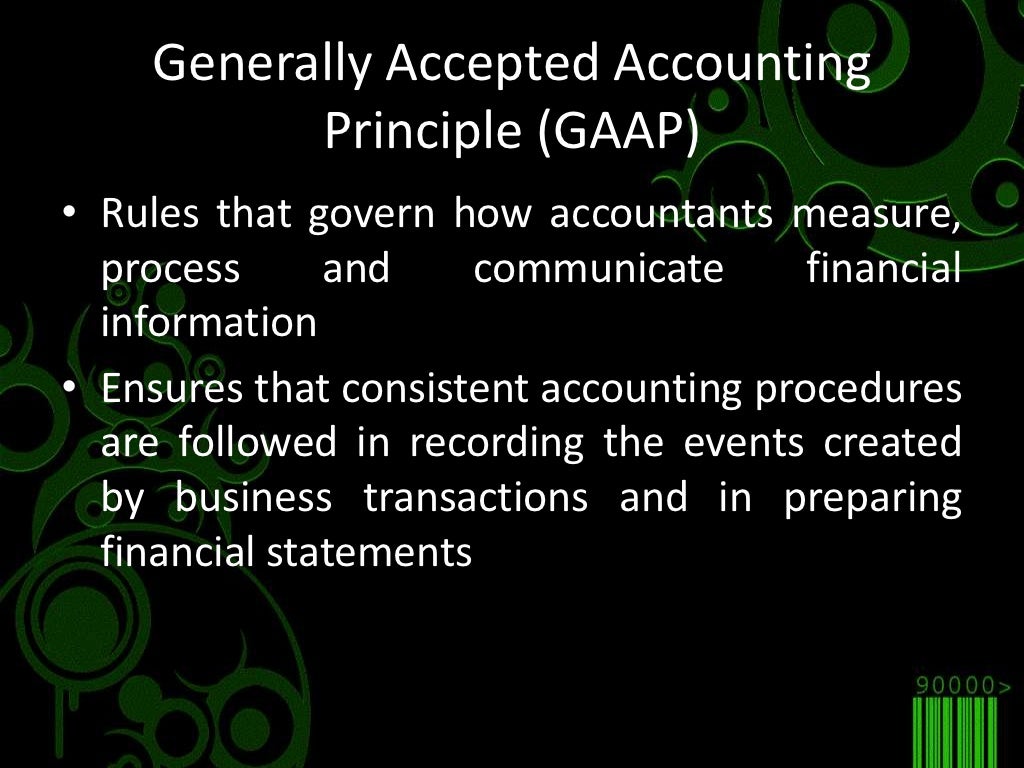 Generally Accepted Accounting Principle (GAAP)

• Rules that govern how accountants measure, process and communicate financial information

• Ensures that consistent accounting procedures are followed in recording the events created by business transactions and in preparing financial statements

90000>